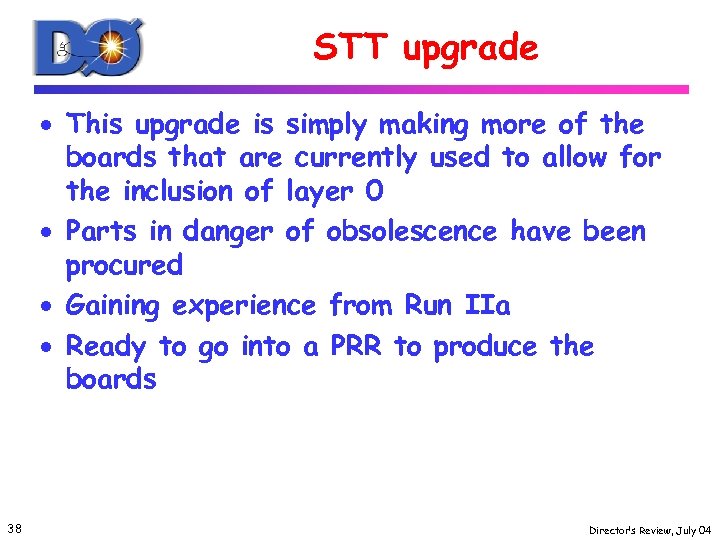 DØ

STT upgrade

• This upgrade is simply making more of the boards that are currently used to allow for the inclusion of layer 0
• Parts in danger of obsolescence have been procured
• Gaining experience from Run IIa
• Ready to go into a PRR to produce the boards

38

Director's Review, July 04